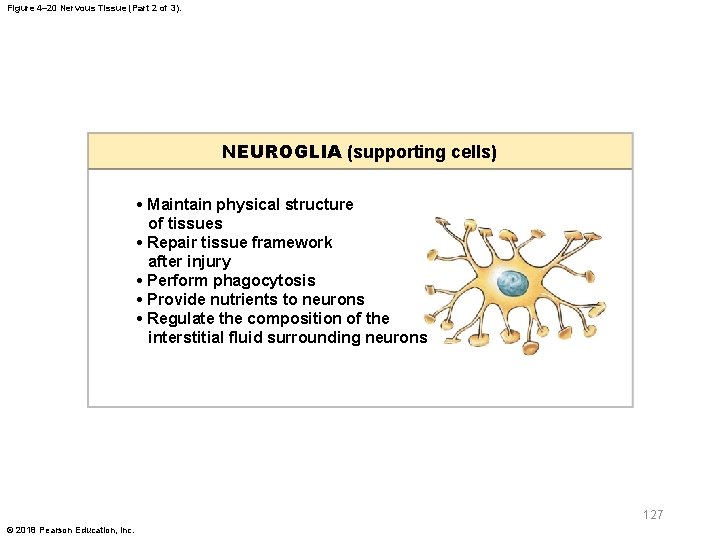 Figure 4–20 Nervous Tissue (Part 2 of 3).

NEUROGLIA (supporting cells)

• Maintain physical structure of tissues
• Repair tissue framework after injury
• Perform phagocytosis
• Provide nutrients to neurons
• Regulate the composition of the interstitial fluid surrounding neurons

127

© 2018 Pearson Education, Inc.